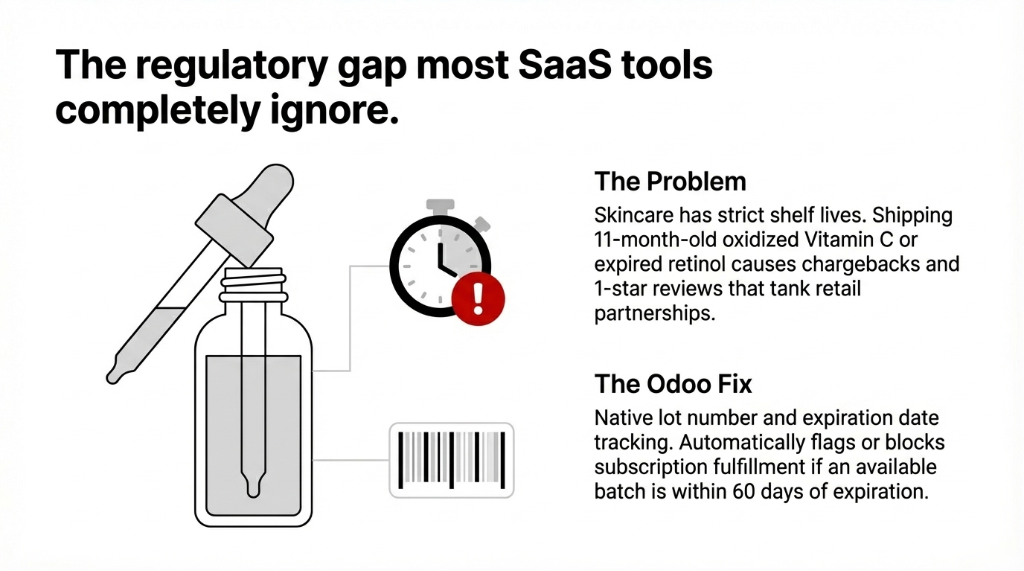 The regulatory gap most SaaS tools completely ignore.

The Problem

Skincare has strict shelf lives. Shipping 11-month-old oxidized Vitamin C or expired retinol causes chargebacks and 1-star reviews that tank retail partnerships.

The Odoo Fix

Native lot number and expiration date tracking. Automatically flags or blocks subscription fulfillment if an available batch is within 60 days of expiration.